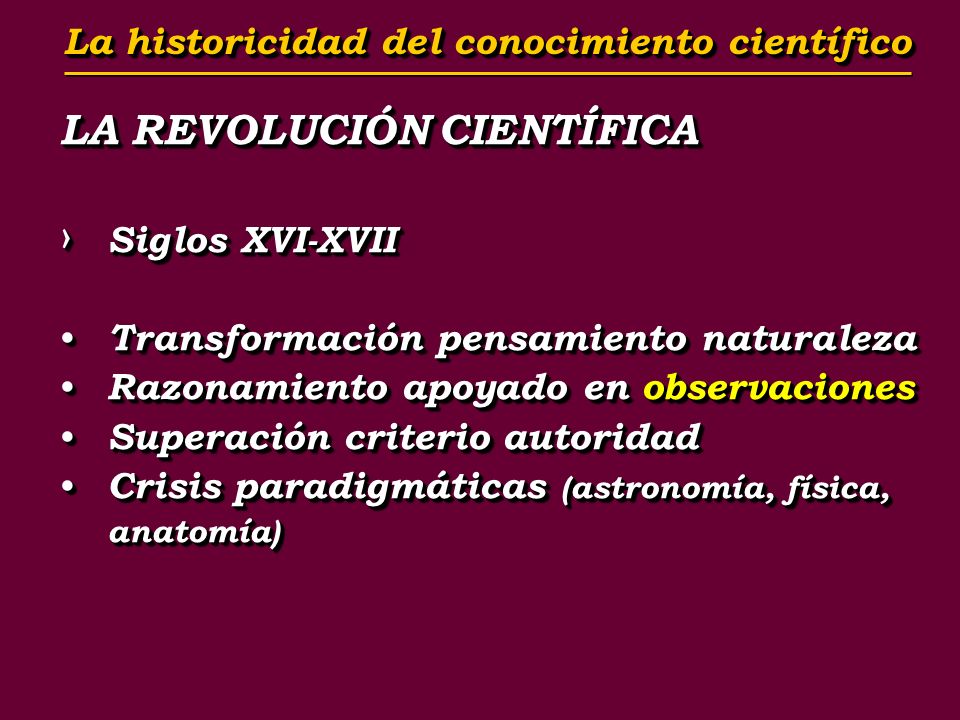 La historicidad del conocimiento científico

LA REVOLUCIÓN CIENTÍFICA

› Siglos XVI-XVII

• Transformación pensamiento naturaleza
• Razonamiento apoyado en observaciones
• Superación criterio autoridad
• Crisis paradigmáticas (astronomía, física, anatomía)